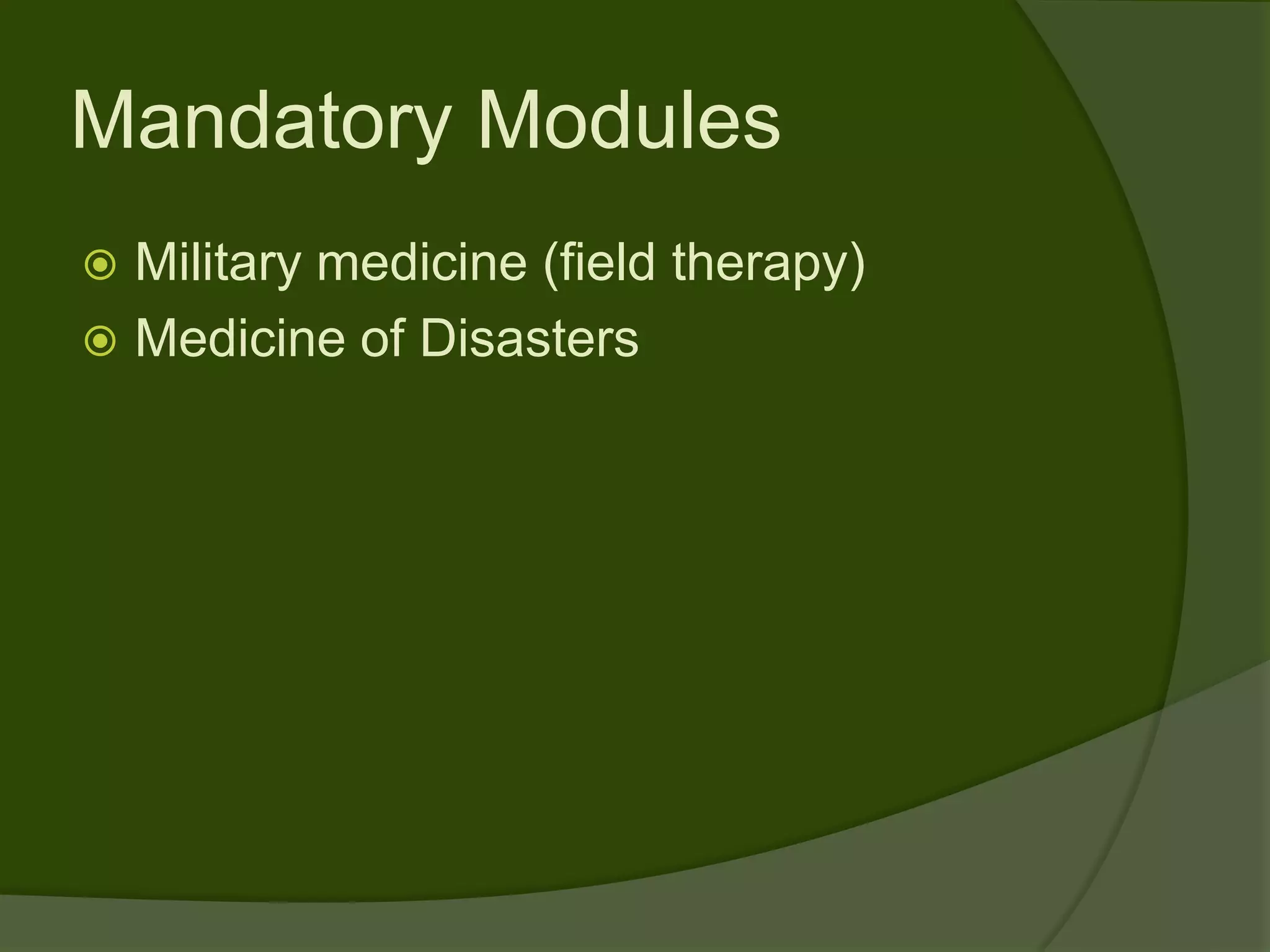 Mandatory Modules

Military medicine (field therapy)
Medicine of Disasters